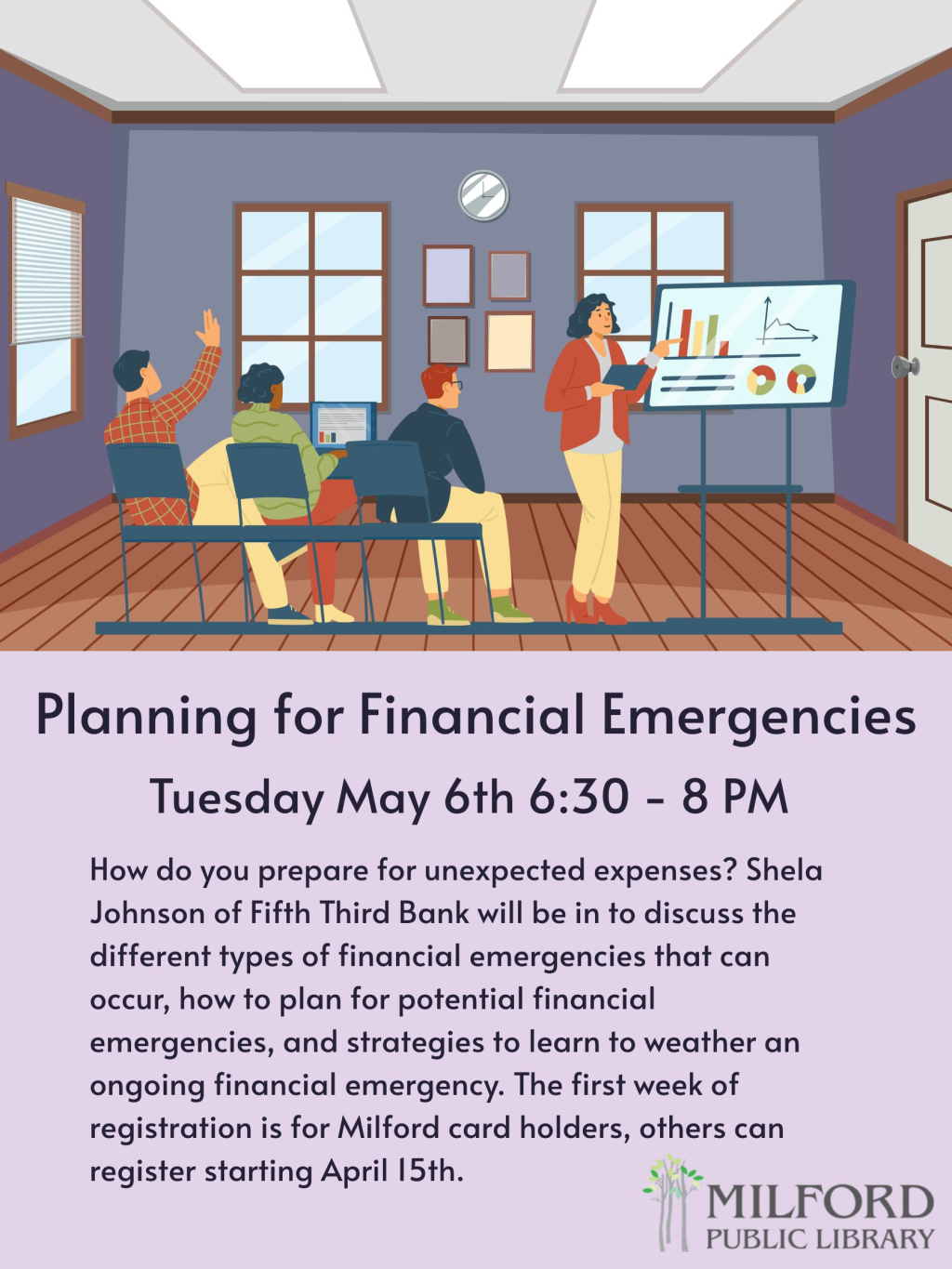 Planning for Financial Emergencies

Tuesday May 6th 6:30 - 8 PM

How do you prepare for unexpected expenses? Shela Johnson of Fifth Third Bank will be in to discuss the different types of financial emergencies that can occur, how to plan for potential financial emergencies, and strategies to learn to weather an ongoing financial emergency. The first week of registration is for Milford card holders, others can register starting April 15th.

MILFORD
PUBLIC LIBRARY